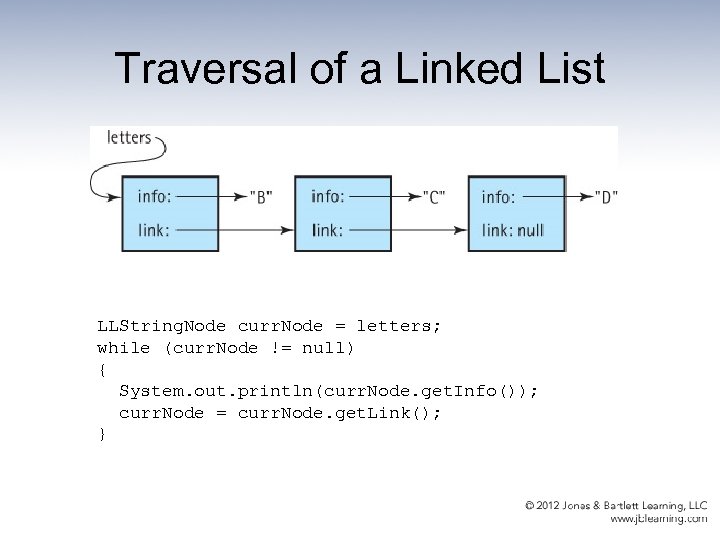 Traversal of a Linked List

letters

info: "B"
link:

info: "C"
link:

info: "D"
link: null

LLStringNode currNode = letters;
while (currNode != null)
{
  System.out.println(currNode.getInfo());
  currNode = currNode.getLink();
}

© 2012 Jones & Bartlett Learning, LLC
www.jblearning.com